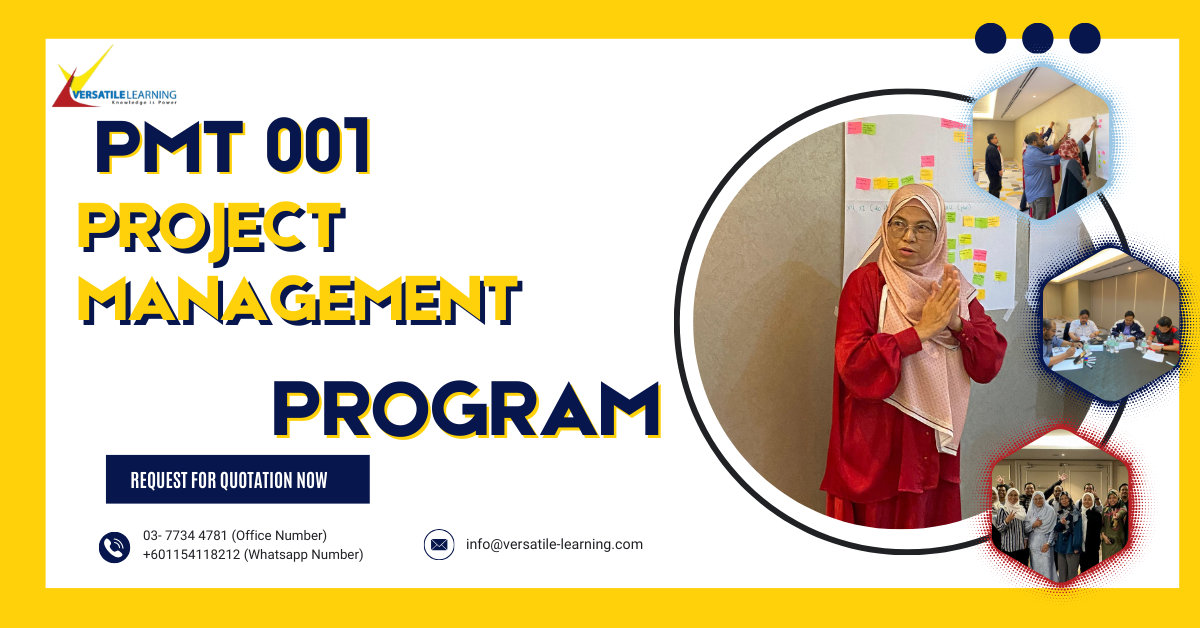 VERSATILE LEARNING
Knowledge is Power

PMT 001
PROJECT MANAGEMENT
PROGRAM

REQUEST FOR QUOTATION NOW

03- 7734 4781 (Office Number)
+601154118212 (Whatsapp Number)

info@versatile-learning.com